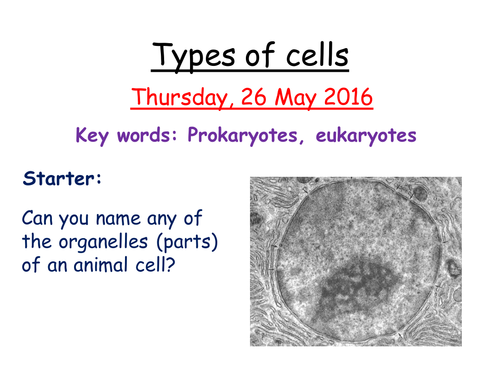 Types of cells

Thursday, 26 May 2016

Key words: Prokaryotes, eukaryotes

Starter:

Can you name any of the organelles (parts) of an animal cell?